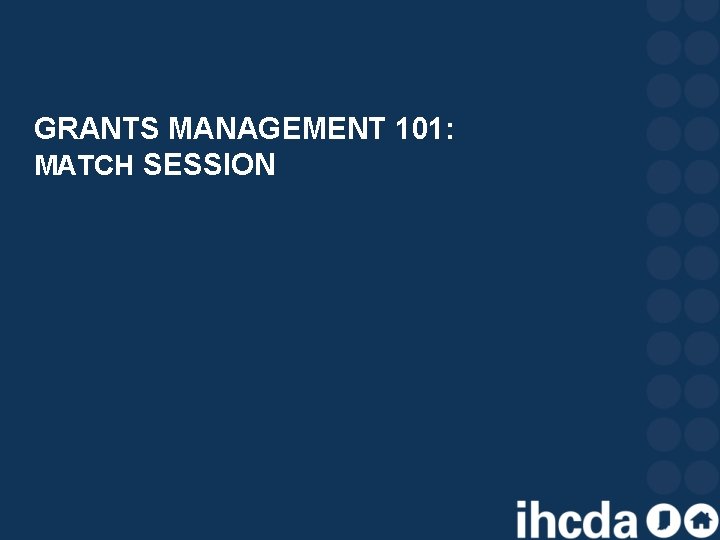 GRANTS MANAGEMENT 101:
MATCH SESSION

ihcda